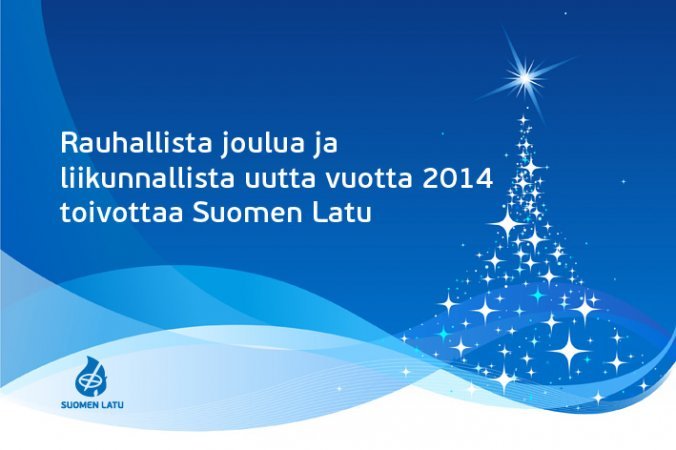 Rauhallista joulua ja liikunnallista uutta vuotta 2014 toivottaa Suomen Latu

SUOMEN LATU